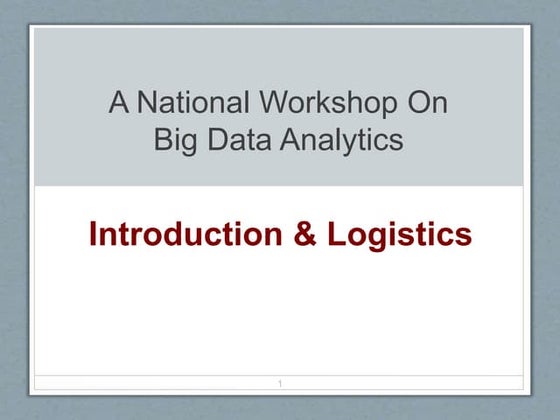 A National Workshop On
Big Data Analytics

Introduction & Logistics

1